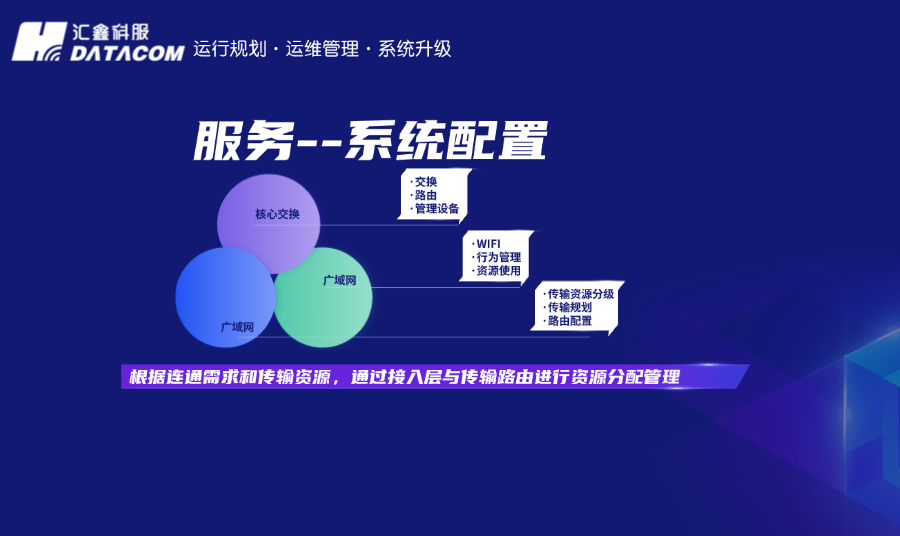 汇鑫科服
DATACOM
运行规划 · 运维管理 · 系统升级

服务--系统配置

核心交换
广域网
广域网

· 交换
· 路由
· 管理设备

· WIFI
· 行为管理
· 资源使用

· 传输资源分级
· 传输规划
· 路由配置

根据连通需求和传输资源，通过接入层与传输路由进行资源分配管理